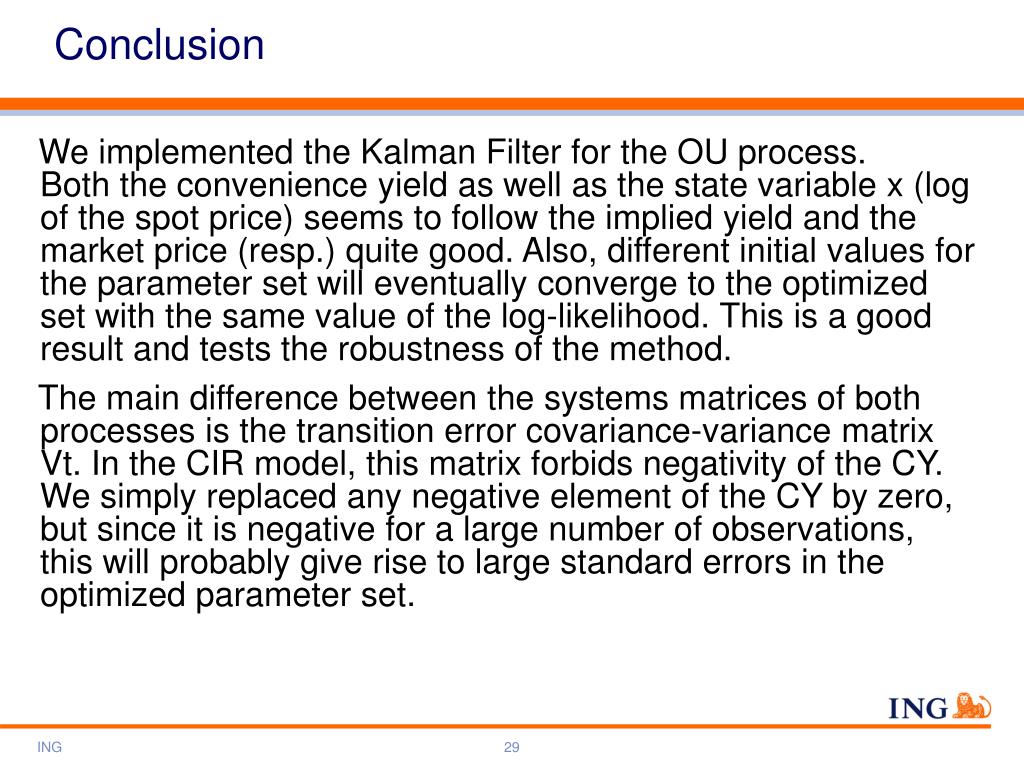 Conclusion

We implemented the Kalman Filter for the OU process. Both the convenience yield as well as the state variable x (log of the spot price) seems to follow the implied yield and the market price (resp.) quite good. Also, different initial values for the parameter set will eventually converge to the optimized set with the same value of the log-likelihood. This is a good result and tests the robustness of the method.

The main difference between the systems matrices of both processes is the transition error covariance-variance matrix Vt. In the CIR model, this matrix forbids negativity of the CY. We simply replaced any negative element of the CY by zero, but since it is negative for a large number of observations, this will probably give rise to large standard errors in the optimized parameter set.

ING

ING

29